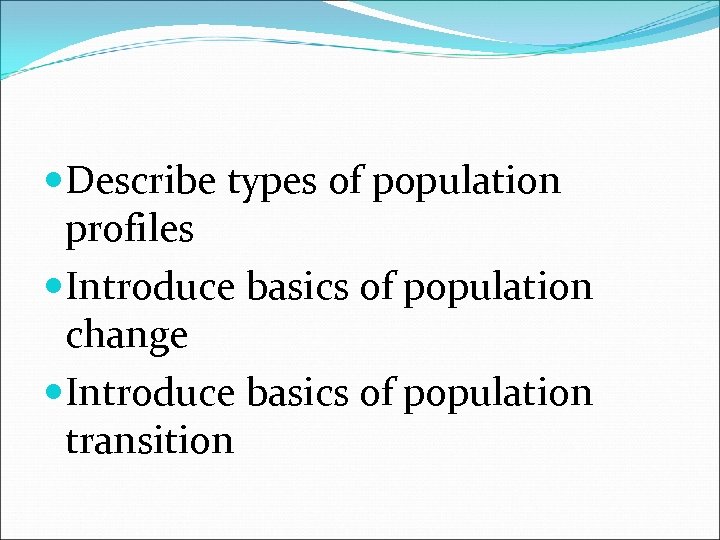 - Describe types of population profiles
- Introduce basics of population change
- Introduce basics of population transition